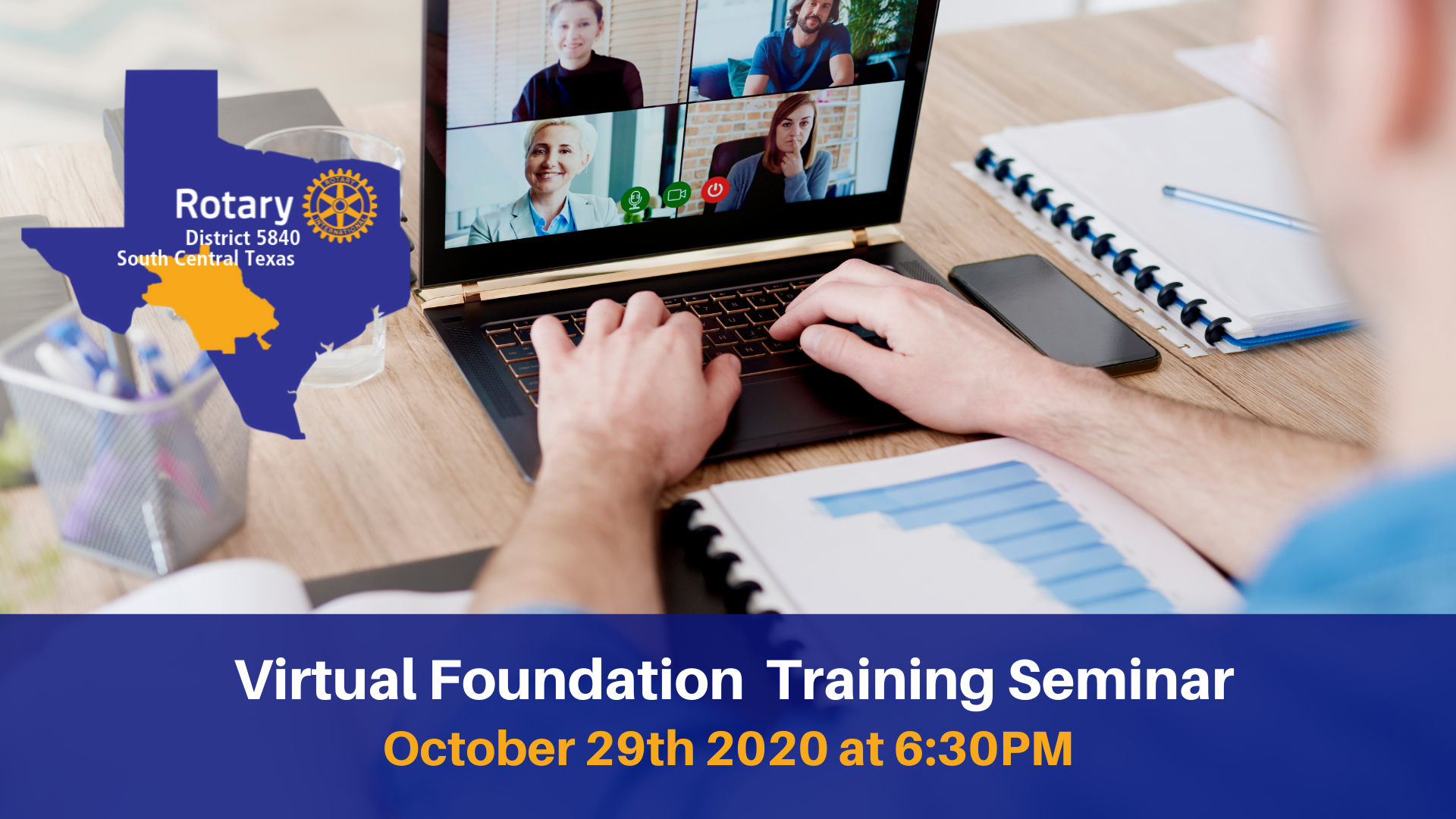 Rotary
ROTARY INTERNATIONAL
District 5840
South Central Texas

Virtual Foundation Training Seminar
October 29th 2020 at 6:30PM